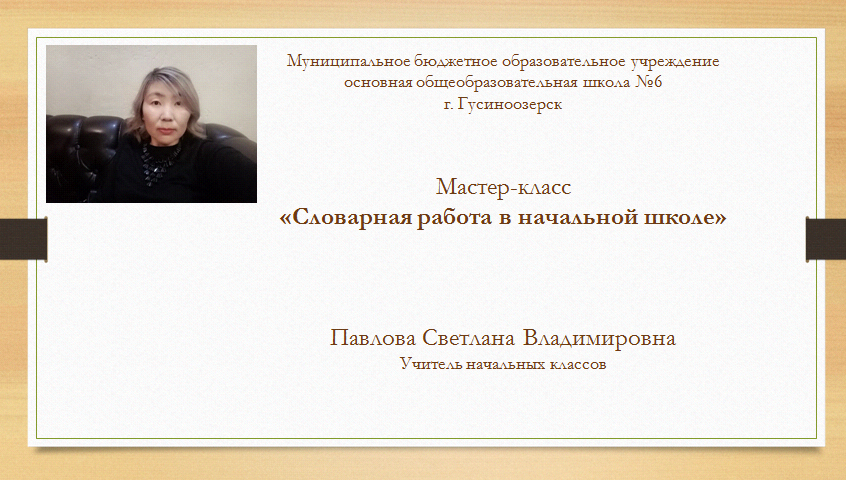 Муниципальное бюджетное образовательное учреждение
основная общеобразовательная школа №6
г. Гусиноозерск

Мастер-класс
«Словарная работа в начальной школе»

Павлова Светлана Владимировна
Учитель начальных классов